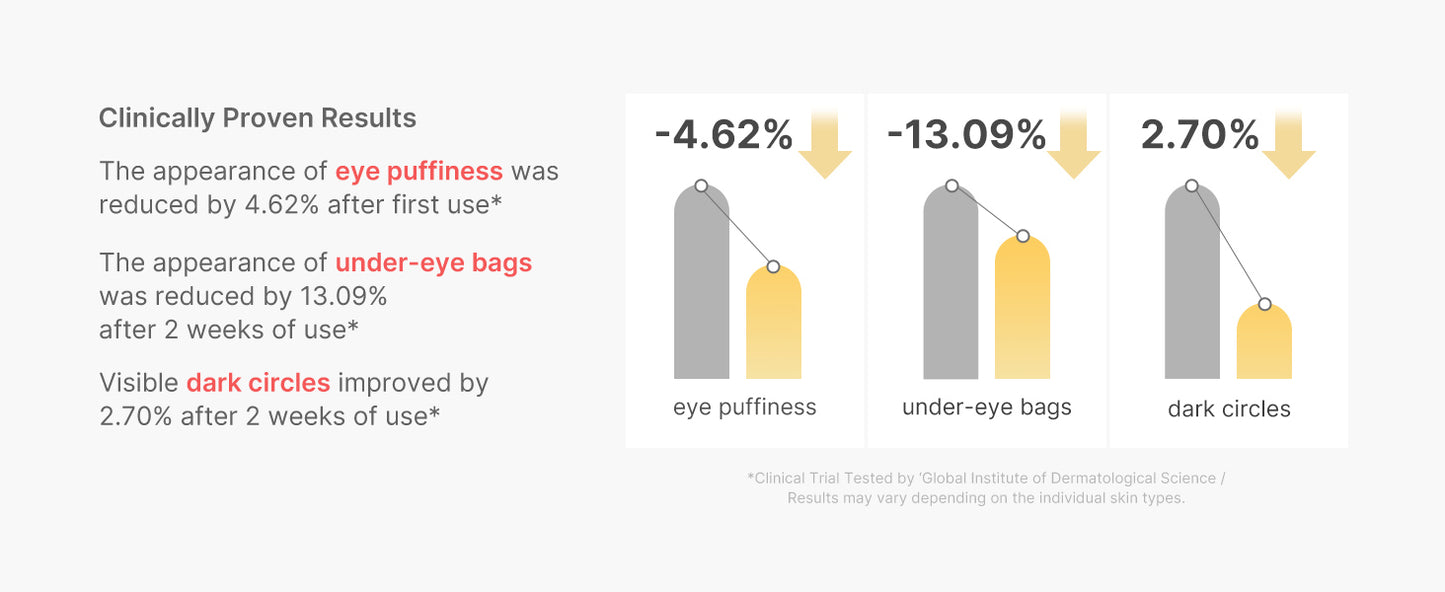 Clinically Proven Results

The appearance of eye puffiness was reduced by 4.62% after first use*

The appearance of under-eye bags was reduced by 13.09% after 2 weeks of use*

Visible dark circles improved by 2.70% after 2 weeks of use*

-4.62%

eye puffiness

-13.09%

under-eye bags

2.70%

dark circles

*Clinical Trial Tested by 'Global Institute of Dermatological Science / Results may vary depending on the individual skin types.